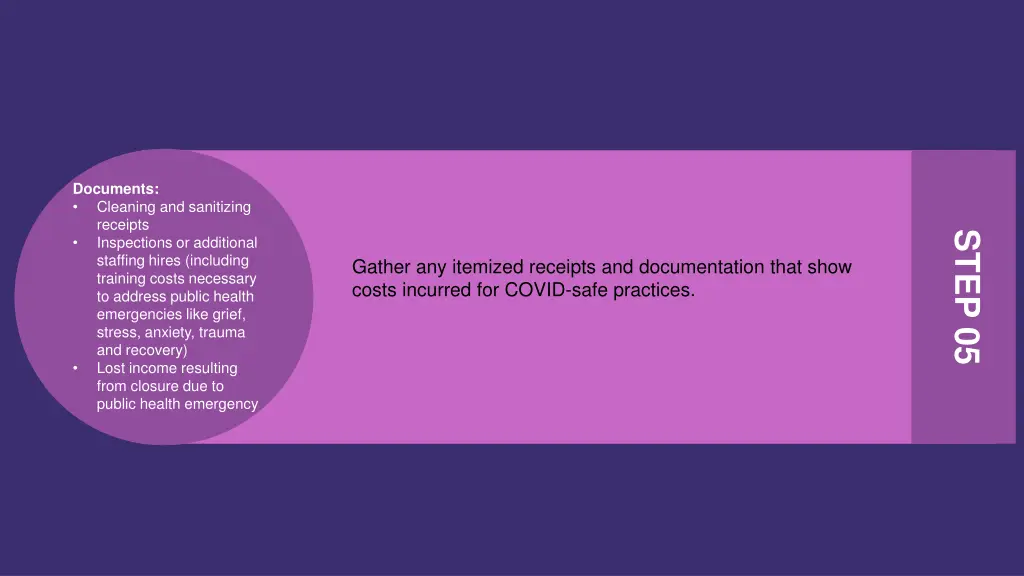 Documents:
• Cleaning and sanitizing receipts
• Inspections or additional staffing hires (including training costs necessary to address public health emergencies like grief, stress, anxiety, trauma and recovery)
• Lost income resulting from closure due to public health emergency

Gather any itemized receipts and documentation that show costs incurred for COVID-safe practices.

STEP 05